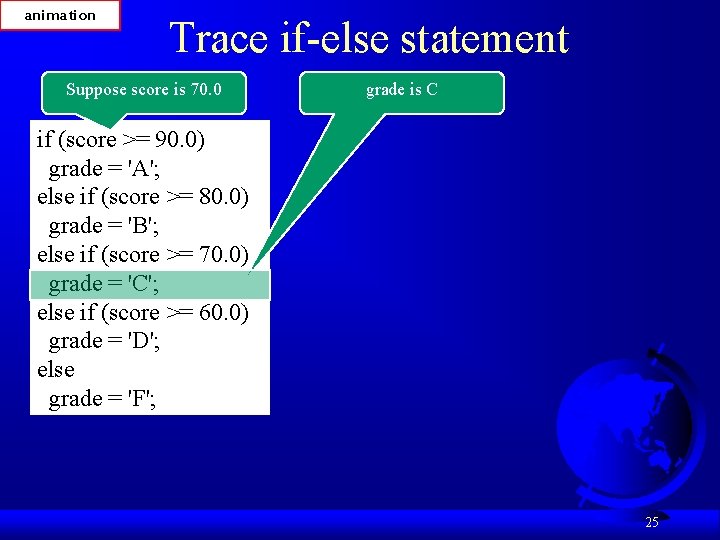 animation

Trace if-else statement

Suppose score is 70.0

grade is C

if (score >= 90.0)
  grade = 'A';
else if (score >= 80.0)
  grade = 'B';
else if (score >= 70.0)
  grade = 'C';
else if (score >= 60.0)
  grade = 'D';
else
  grade = 'F';

25